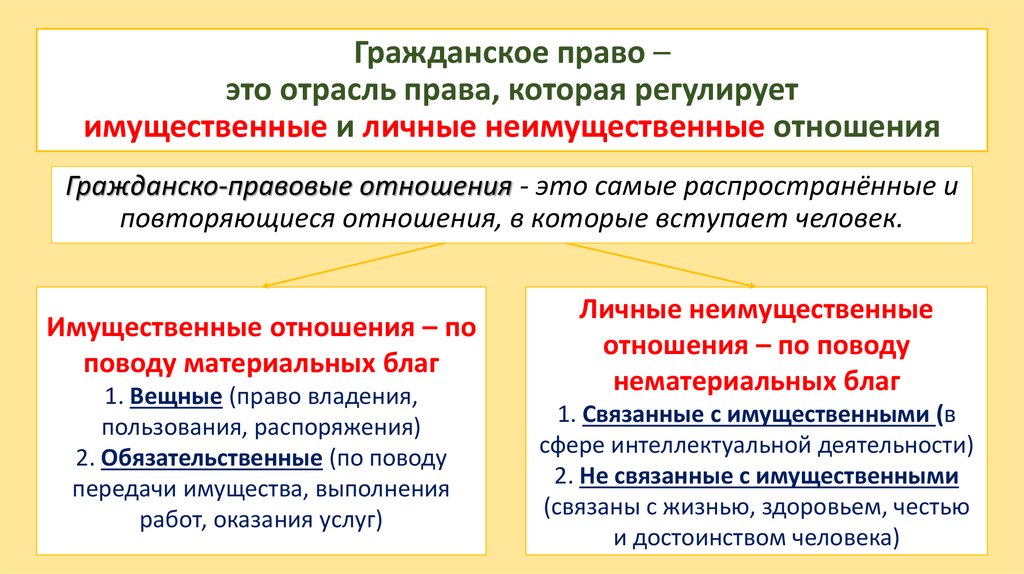 Гражданское право –
это отрасль права, которая регулирует
имущественные и личные неимущественные отношения

Гражданско-правовые отношения - это самые распространённые и повторяющиеся отношения, в которые вступает человек.

Имущественные отношения – по поводу материальных благ
1. Вещные (право владения, пользования, распоряжения)
2. Обязательственные (по поводу передачи имущества, выполнения работ, оказания услуг)

Личные неимущественные отношения – по поводу нематериальных благ
1. Связанные с имущественными (в сфере интеллектуальной деятельности)
2. Не связанные с имущественными (связаны с жизнью, здоровьем, честью и достоинством человека)